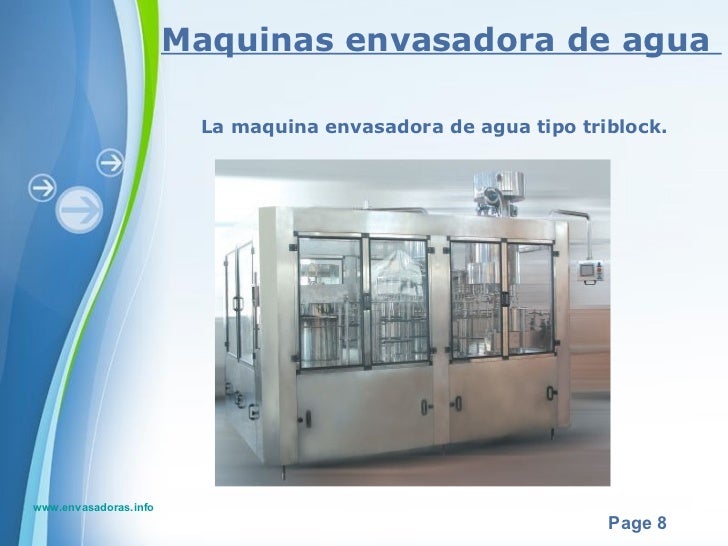 Maquinas envasadora de agua

La maquina envasadora de agua tipo triblock.

www.envasadoras.info

Page 8